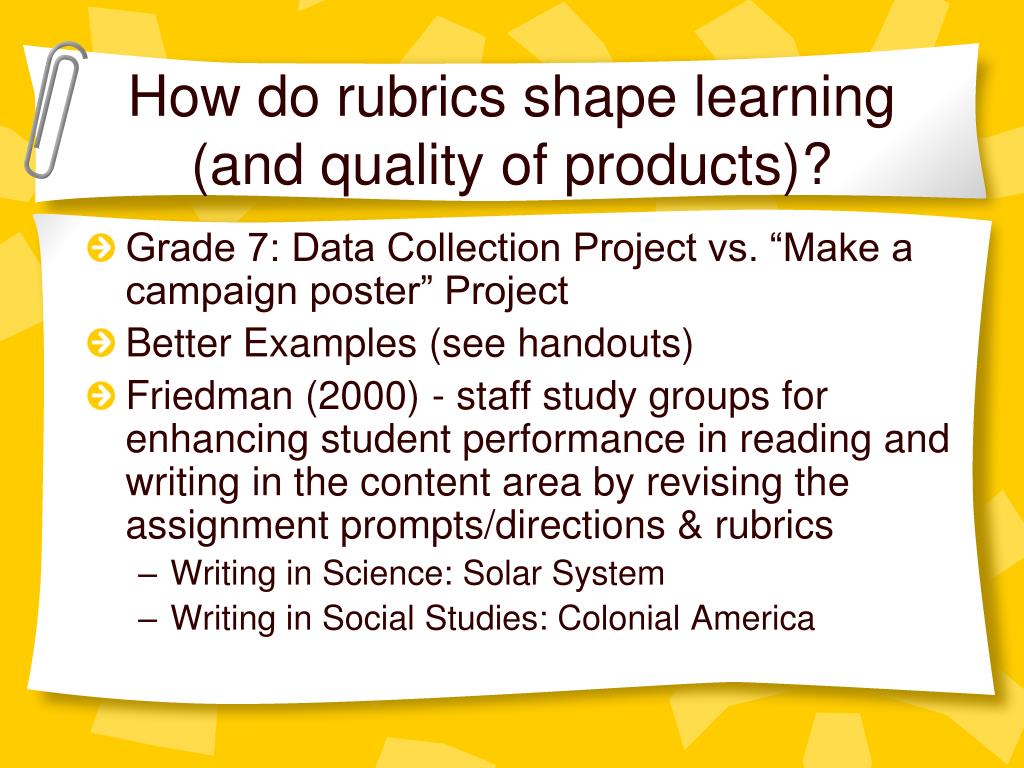 How do rubrics shape learning (and quality of products)?

Grade 7: Data Collection Project vs. “Make a campaign poster” Project

Better Examples (see handouts)

Friedman (2000) - staff study groups for enhancing student performance in reading and writing in the content area by revising the assignment prompts/directions & rubrics

– Writing in Science: Solar System

– Writing in Social Studies: Colonial America